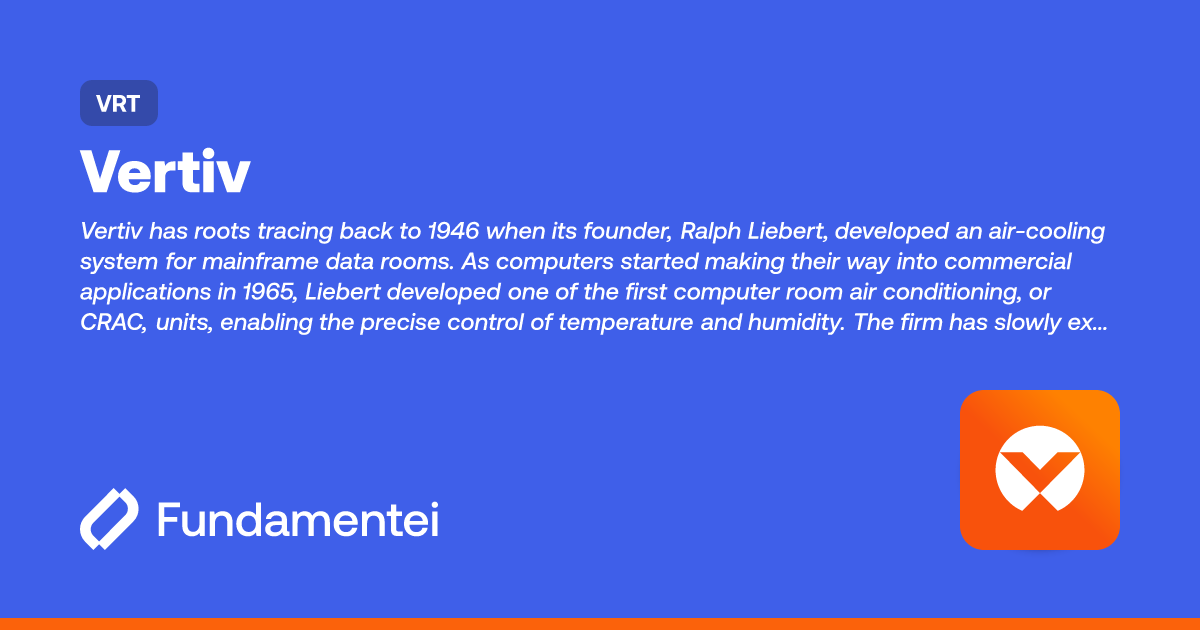 VRT

Vertiv

Vertiv has roots tracing back to 1946 when its founder, Ralph Liebert, developed an air-cooling system for mainframe data rooms. As computers started making their way into commercial applications in 1965, Liebert developed one of the first computer room air conditioning, or CRAC, units, enabling the precise control of temperature and humidity. The firm has slowly ex...

Fundamentei